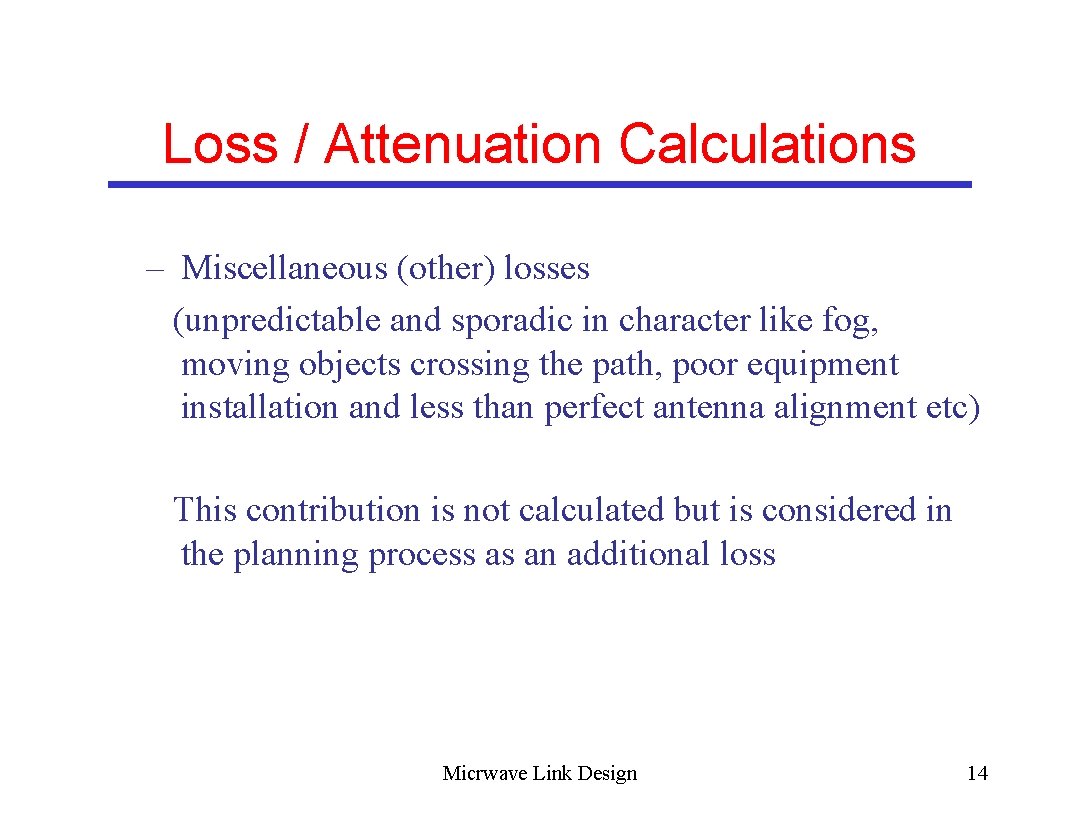 Loss / Attenuation Calculations

– Miscellaneous (other) losses
(unpredictable and sporadic in character like fog, moving objects crossing the path, poor equipment installation and less than perfect antenna alignment etc)

This contribution is not calculated but is considered in the planning process as an additional loss

Micrwave Link Design

14